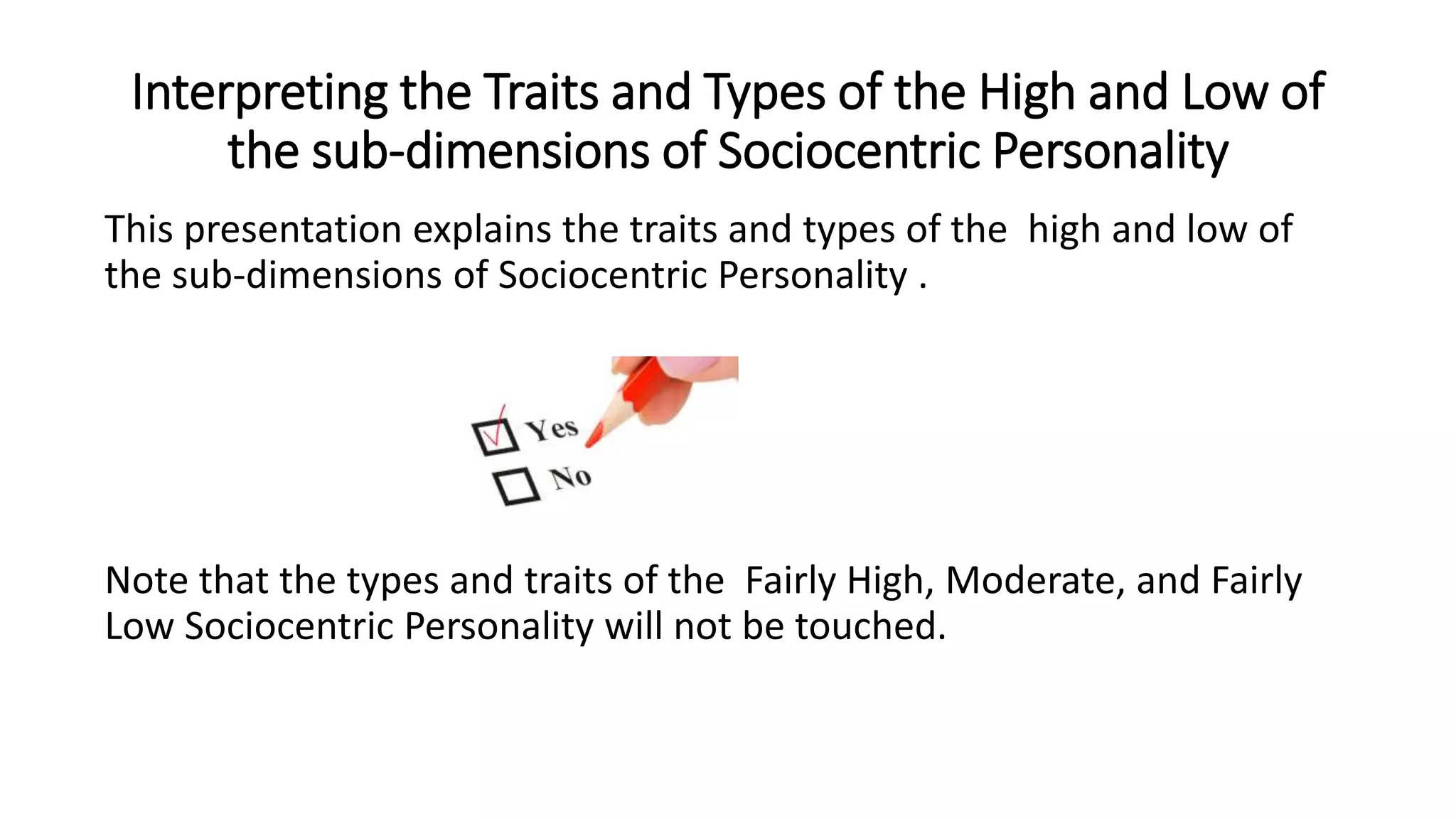 Interpreting the Traits and Types of the High and Low of the sub-dimensions of Sociocentric Personality

This presentation explains the traits and types of the high and low of the sub-dimensions of Sociocentric Personality .

Yes

No

Note that the types and traits of the Fairly High, Moderate, and Fairly Low Sociocentric Personality will not be touched.